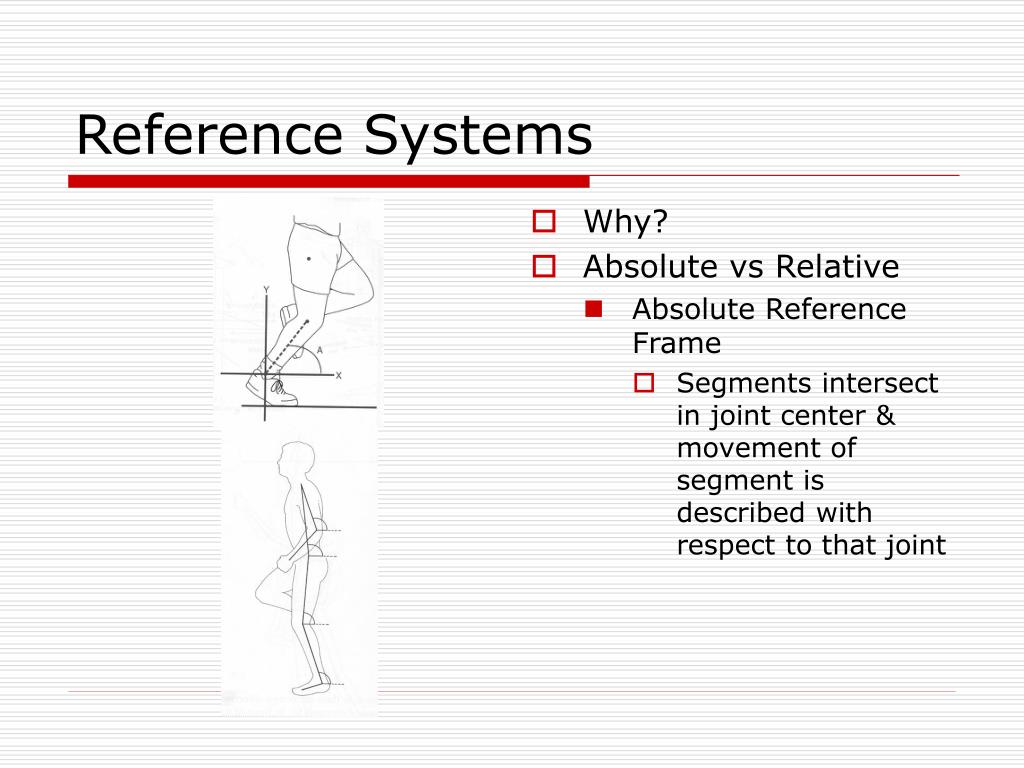 Reference Systems

Y

A

X

Why?

Absolute vs Relative

Absolute Reference Frame

Segments intersect in joint center & movement of segment is described with respect to that joint